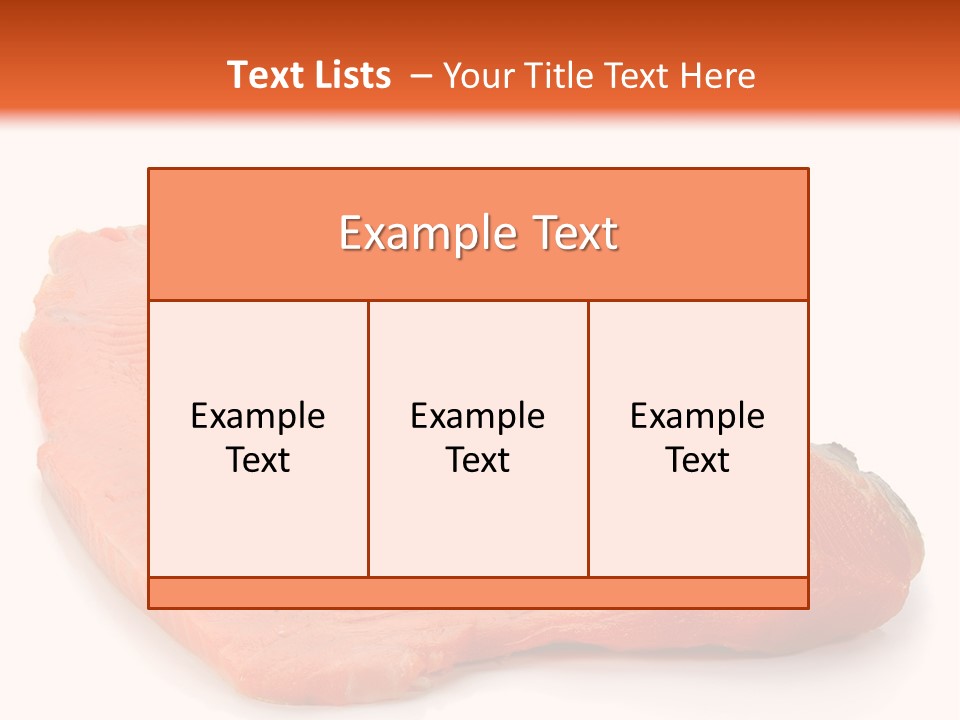 Text Lists – Your Title Text Here

Example Text

Example Text

Example Text

Example Text